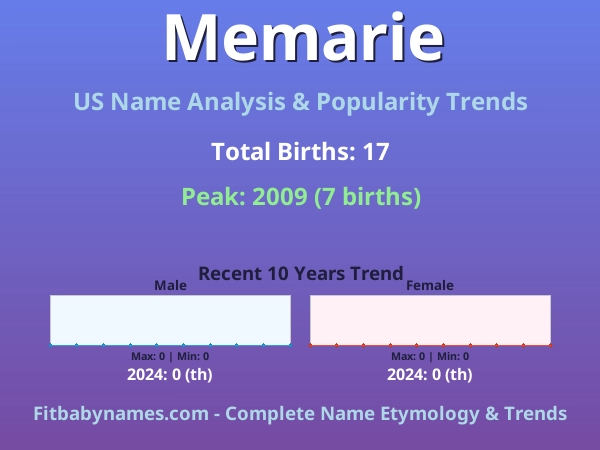 Memarie

US Name Analysis & Popularity Trends

Total Births: 17

Peak: 2009 (7 births)

Recent 10 Years Trend

Male

Max: 0 | Min: 0

2024: 0 (th)

Female

Max: 0 | Min: 0

2024: 0 (th)

Fitbabynames.com - Complete Name Etymology & Trends